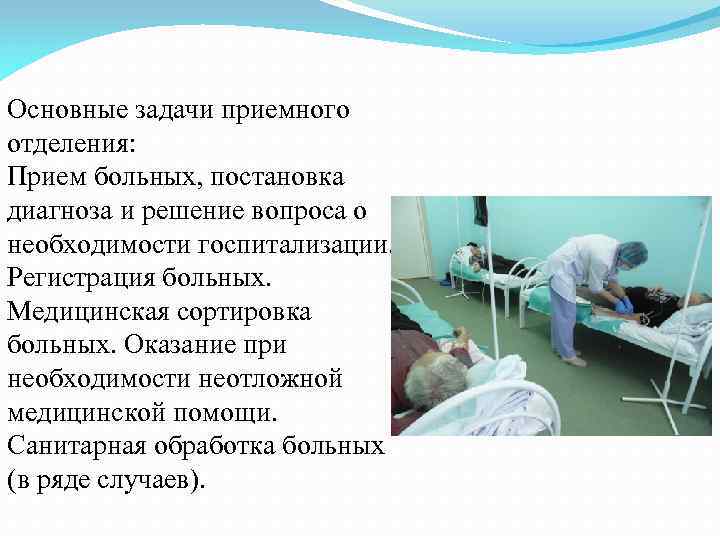 Основные задачи приемного отделения:
Прием больных, постановка диагноза и решение вопроса о необходимости госпитализации. Регистрация больных. Медицинская сортировка больных. Оказание при необходимости неотложной медицинской помощи. Санитарная обработка больных (в ряде случаев).